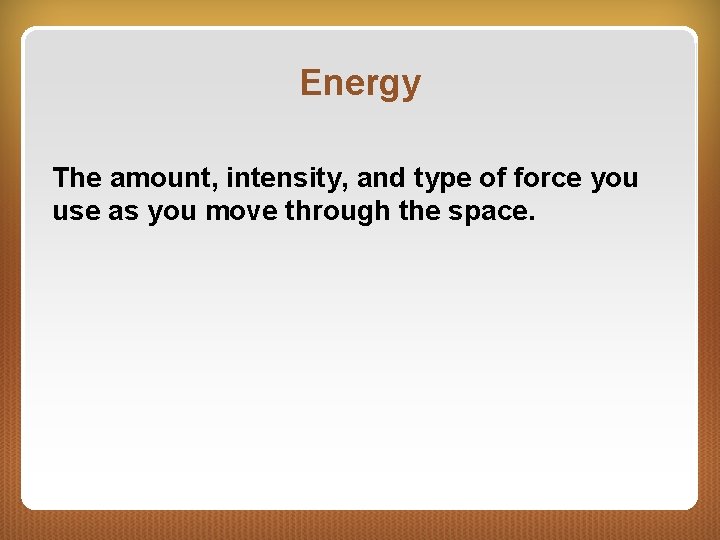 Energy

The amount, intensity, and type of force you use as you move through the space.